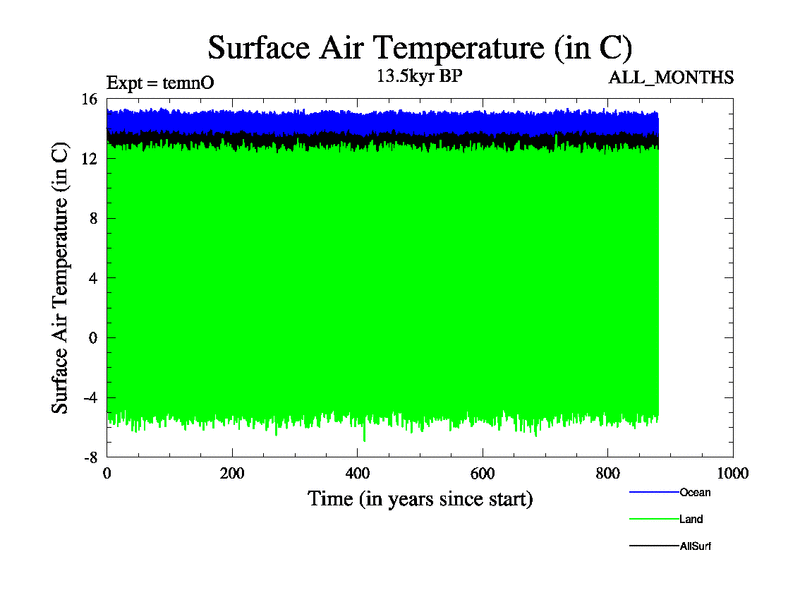 Surface Air Temperature (in C)

Expt = temnO

13.5kyr BP

ALL_MONTHS

Surface Air Temperature (in C)

16
12
8
4
0
-4
-8

0
200
400
600
800
1000

Time (in years since start)

Ocean
Land
AllSurf